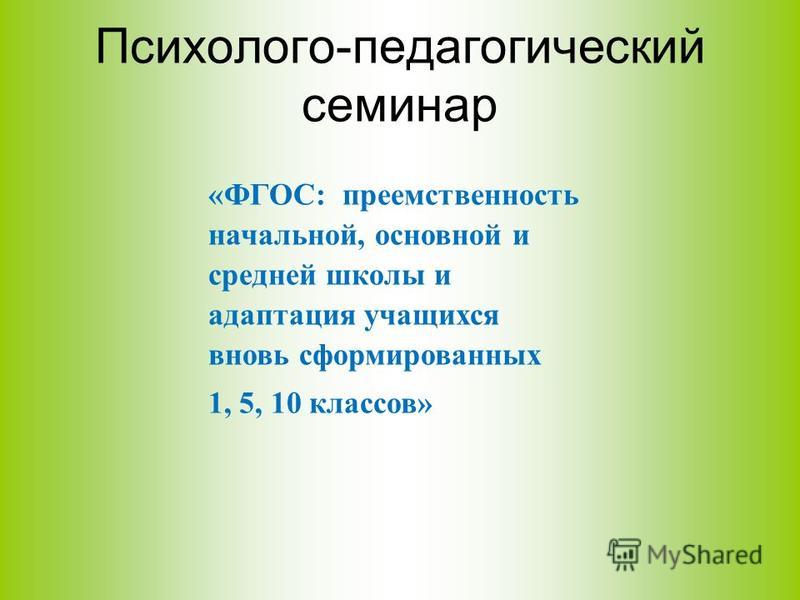 Психолого-педагогический семинар

«ФГОС: преемственность начальной, основной и средней школы и адаптация учащихся вновь сформированных

1, 5, 10 классов»

MyShared